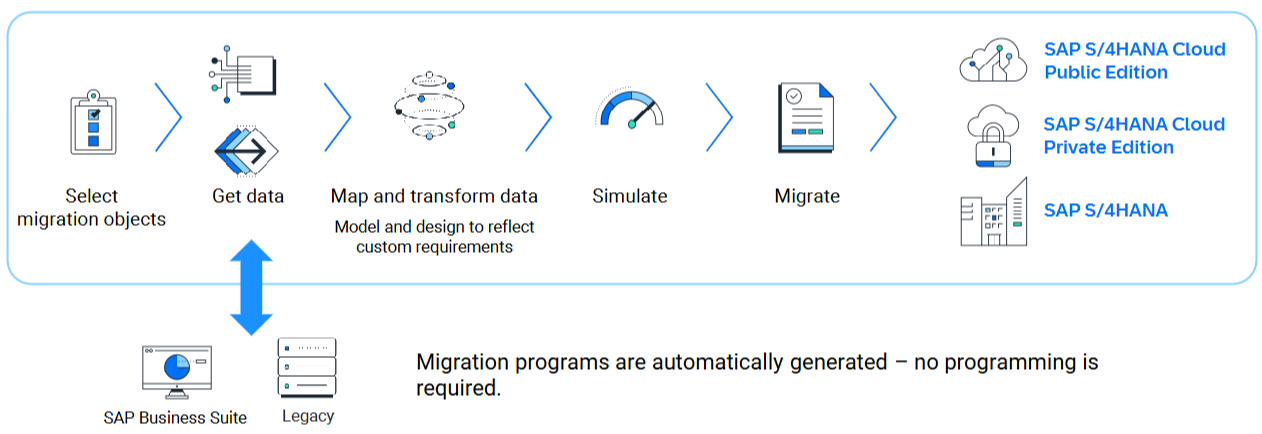 Select migration objects

Get data

Map and transform data

Model and design to reflect custom requirements

Simulate

Migrate

SAP S/4HANA Cloud Public Edition

SAP S/4HANA Cloud Private Edition

SAP S/4HANA

SAP Business Suite

Legacy

Migration programs are automatically generated – no programming is required.